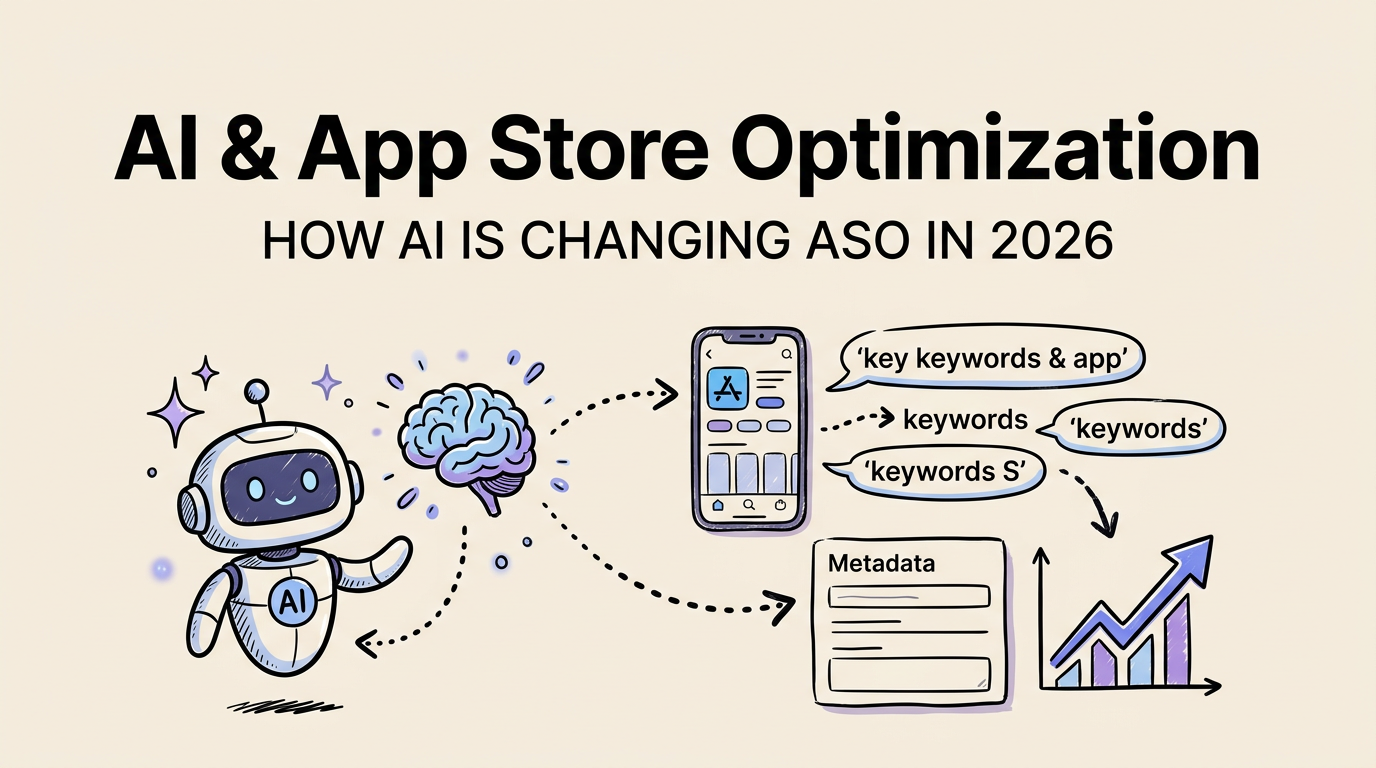 AI & App Store Optimization

HOW AI IS CHANGING ASO IN 2026

AI

'key keywords & app'

keywords

'keywords'

'keywords S'

Metadata